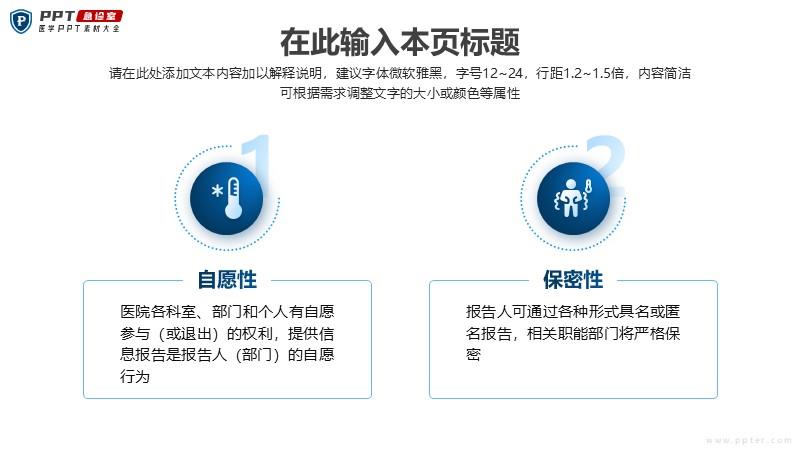 PPT 急诊室
医学PPT素材大全

在此输入本页标题

请在此处添加文本内容加以解释说明，建议字体微软雅黑，字号12~24，行距1.2~1.5倍，内容简洁可根据需求调整文字的大小或颜色等属性

1

自愿性

医院各科室、部门和个人有自愿参与（或退出）的权利，提供信息报告是报告人（部门）的自愿行为

2

保密性

报告人可通过各种形式具名或匿名报告，相关职能部门将严格保密

www.ppter.com